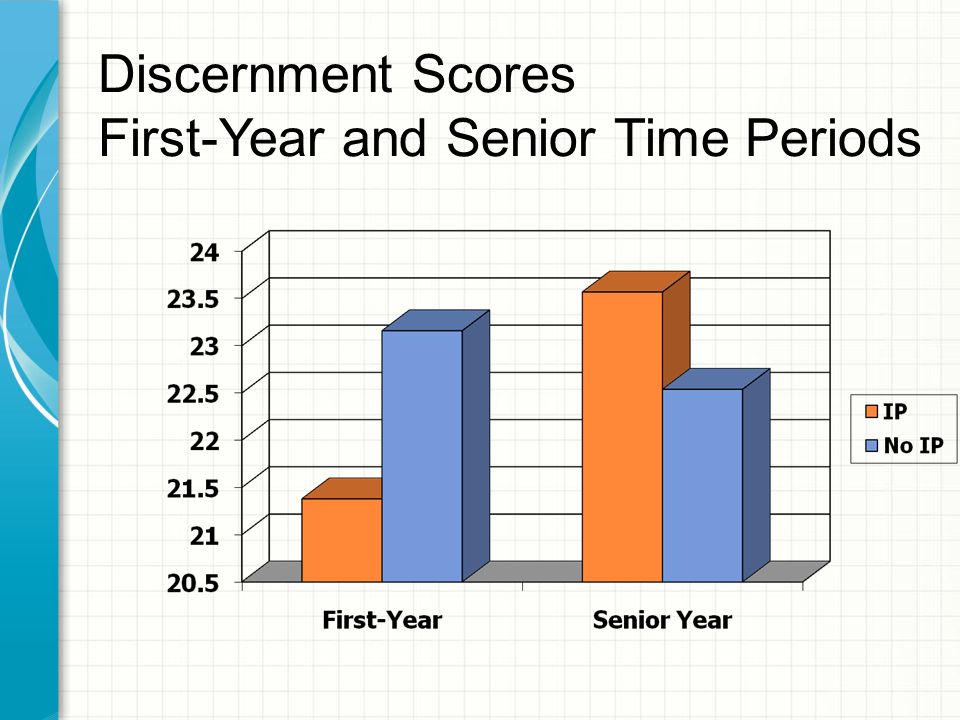 Discernment Scores
First-Year and Senior Time Periods

24
23.5
23
22.5
22
21.5
21
20.5

First-Year
Senior Year

IP
No IP